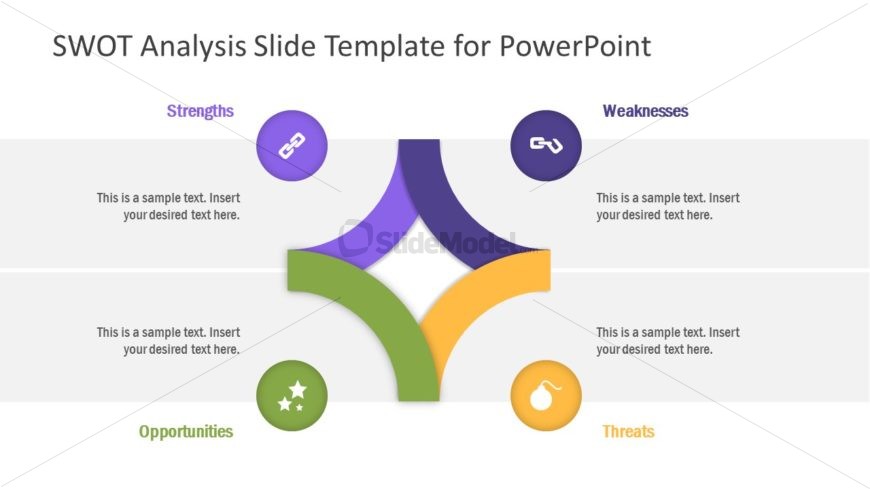 SWOT Analysis Slide Template for PowerPoint

Strengths

This is a sample text. Insert your desired text here.

Weaknesses

This is a sample text. Insert your desired text here.

SlideModel

This is a sample text. Insert your desired text here.

Opportunities

This is a sample text. Insert your desired text here.

Threats